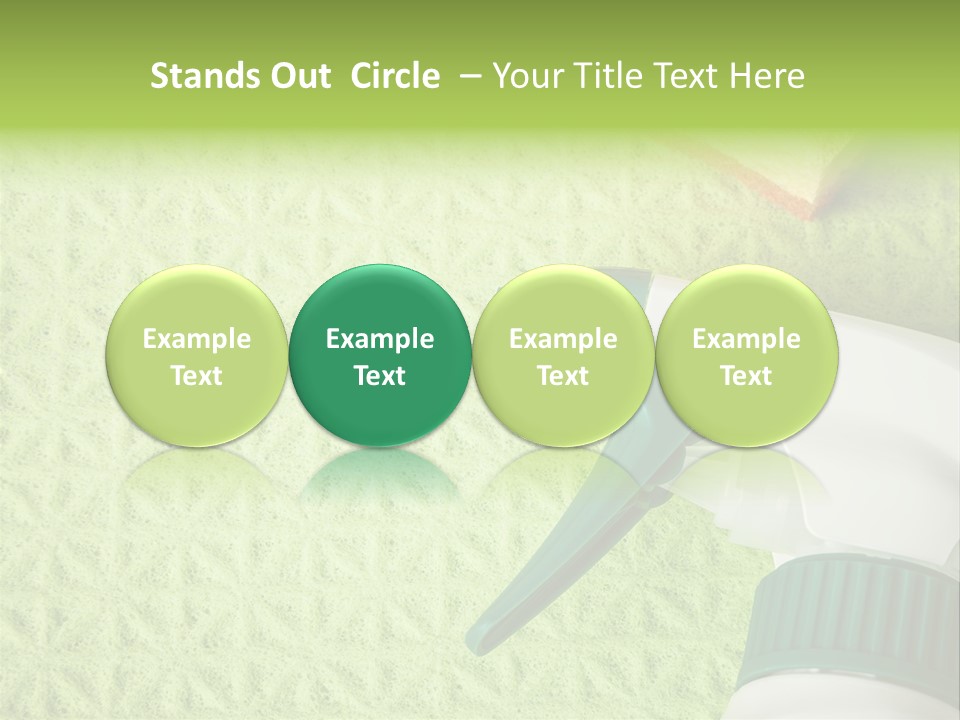 Stands Out  Circle  – Your Title Text Here

Example Text

Example Text

Example Text

Example Text